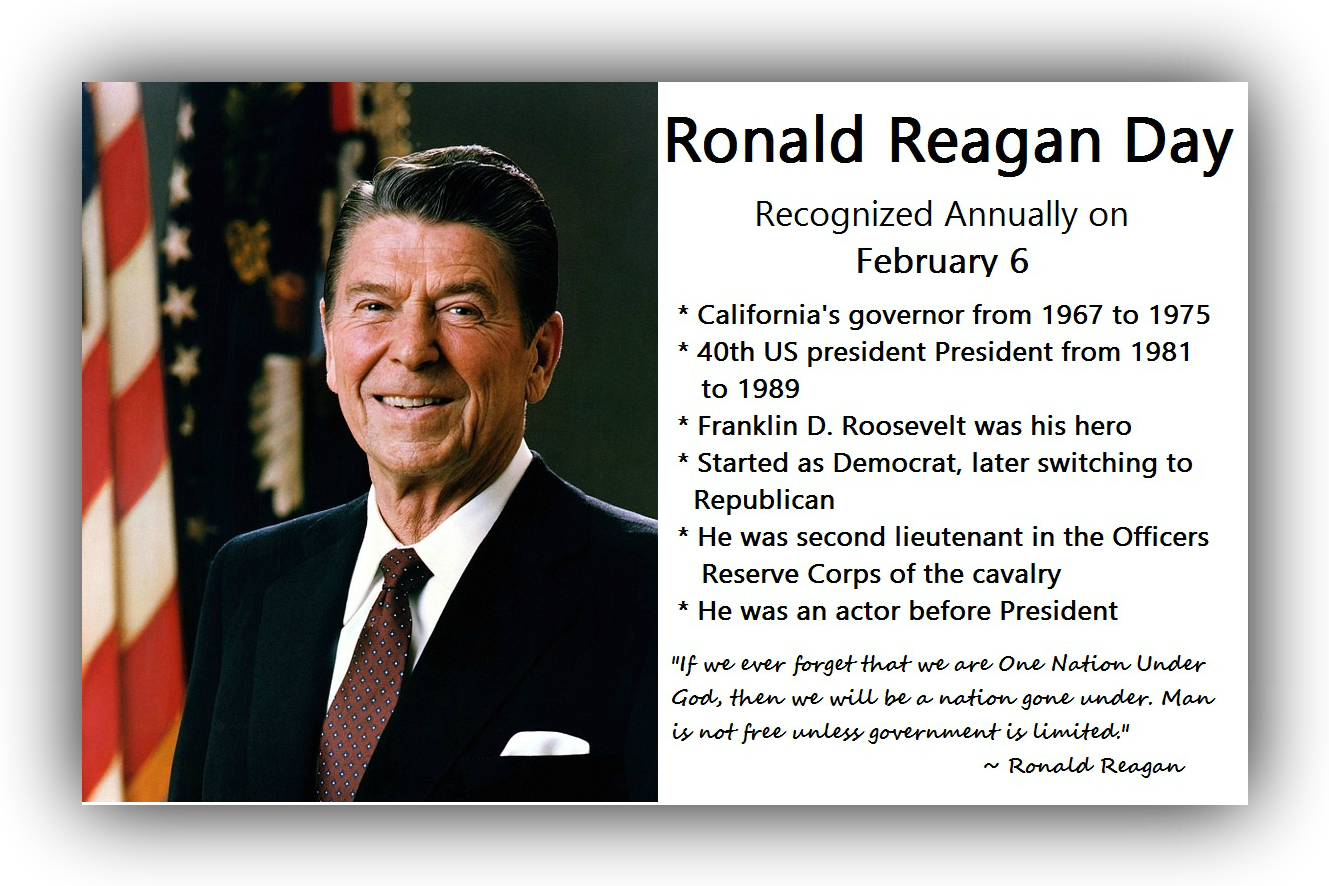 Ronald Reagan Day

Recognized Annually on
February 6

* California's governor from 1967 to 1975
* 40th US president President from 1981 to 1989
* Franklin D. Roosevelt was his hero
* Started as Democrat, later switching to Republican
* He was second lieutenant in the Officers Reserve Corps of the cavalry
* He was an actor before President

"If we ever forget that we are One Nation Under God, then we will be a nation gone under. Man is not free unless government is limited."
~ Ronald Reagan